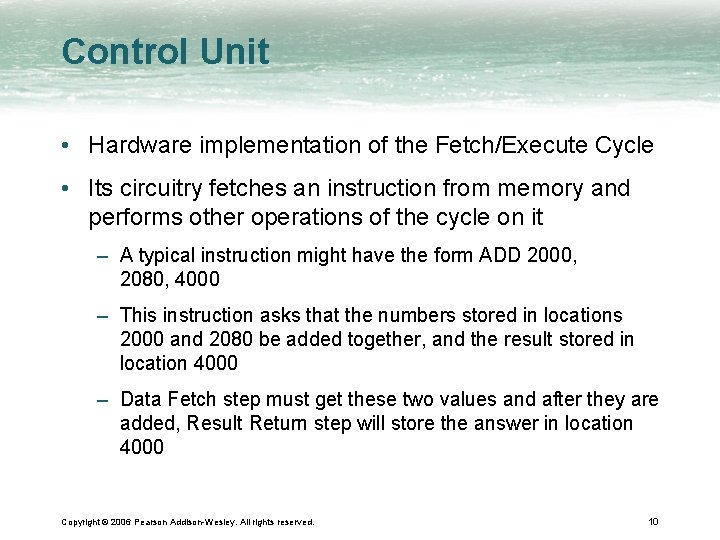 Control Unit

• Hardware implementation of the Fetch/Execute Cycle

• Its circuitry fetches an instruction from memory and performs other operations of the cycle on it

– A typical instruction might have the form ADD 2000, 2080, 4000

– This instruction asks that the numbers stored in locations 2000 and 2080 be added together, and the result stored in location 4000

– Data Fetch step must get these two values and after they are added, Result Return step will store the answer in location 4000

Copyright © 2006 Pearson Addison-Wesley. All rights reserved.

10